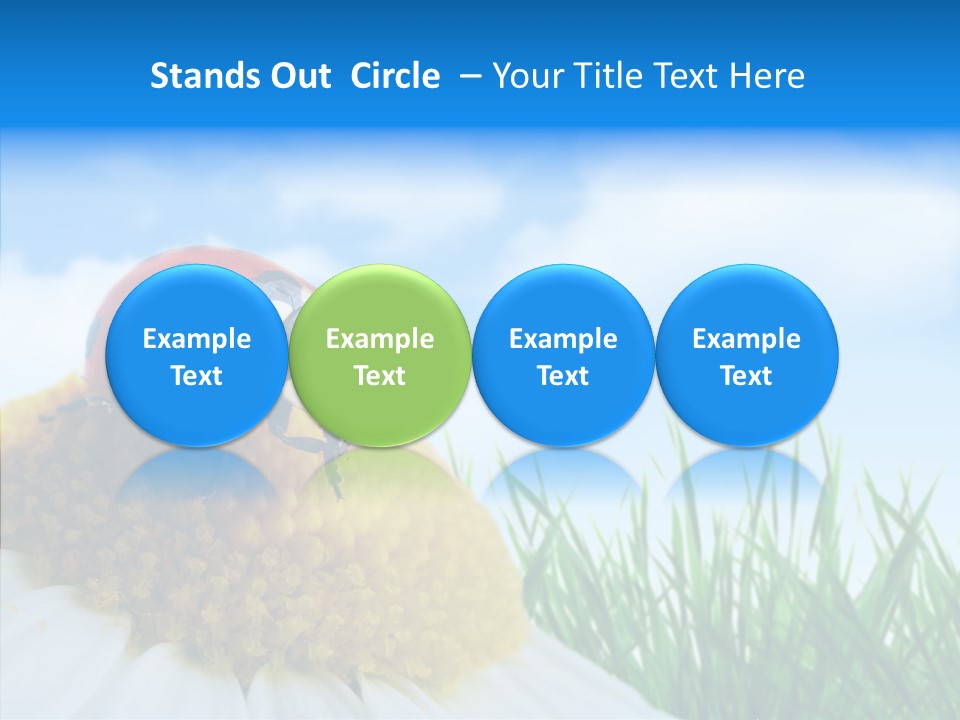 Stands Out Circle – Your Title Text Here

Example Text

Example Text

Example Text

Example Text